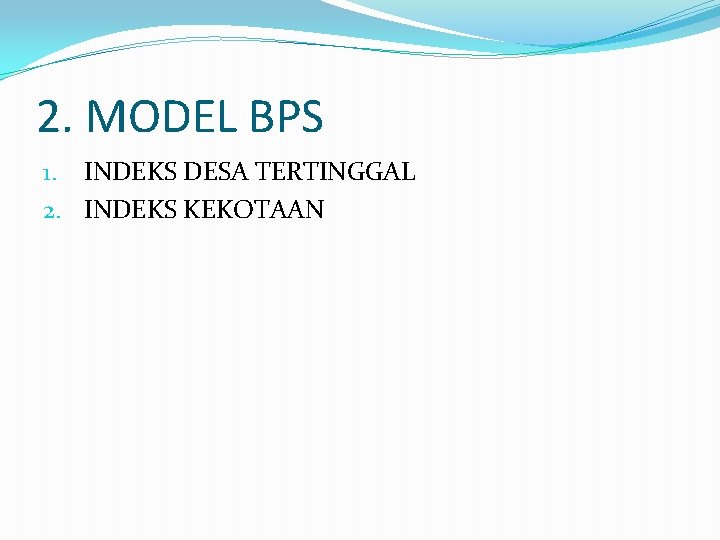 2. MODEL BPS

1. INDEKS DESA TERTINGGAL
2. INDEKS KEKOTAAN